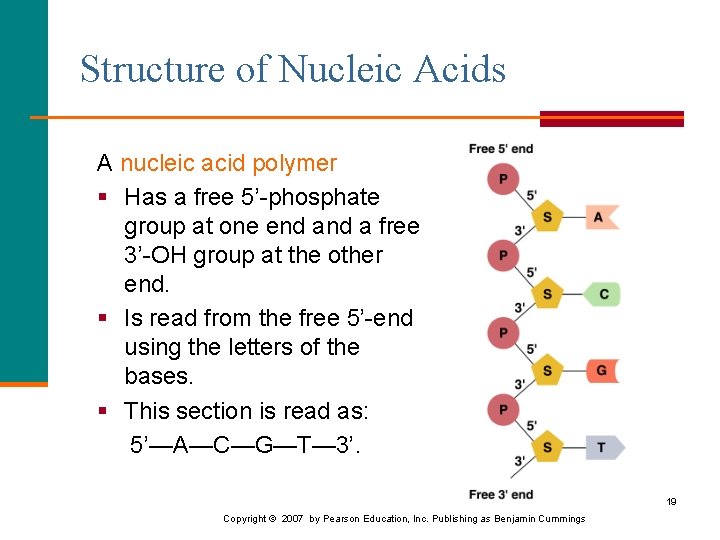 Structure of Nucleic Acids

A nucleic acid polymer

▪ Has a free 5’-phosphate group at one end and a free 3’-OH group at the other end.

▪ Is read from the free 5’-end using the letters of the bases.

▪ This section is read as:
5’—A—C—G—T—3’.

Free 5' end
P
5'
S
A
3'
P
5'
S
C
3'
P
5'
S
G
3'
P
5'
S
T
3'
Free 3' end

19

Copyright © 2007 by Pearson Education, Inc. Publishing as Benjamin Cummings